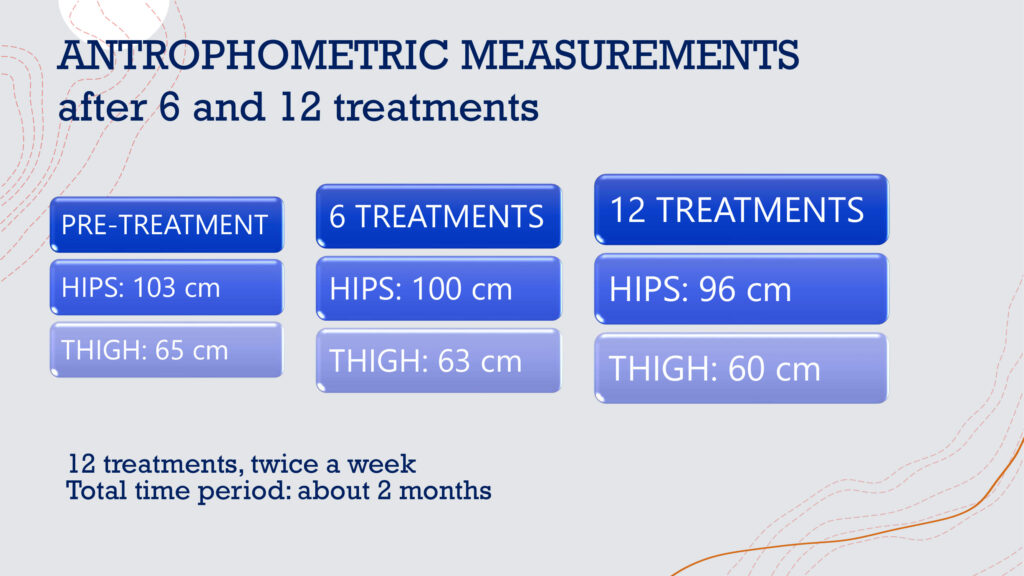 ANTROPHOMETRIC MEASUREMENTS
after 6 and 12 treatments

PRE-TREATMENT

HIPS: 103 cm

THIGH: 65 cm

6 TREATMENTS

HIPS: 100 cm

THIGH: 63 cm

12 TREATMENTS

HIPS: 96 cm

THIGH: 60 cm

12 treatments, twice a week
Total time period: about 2 months